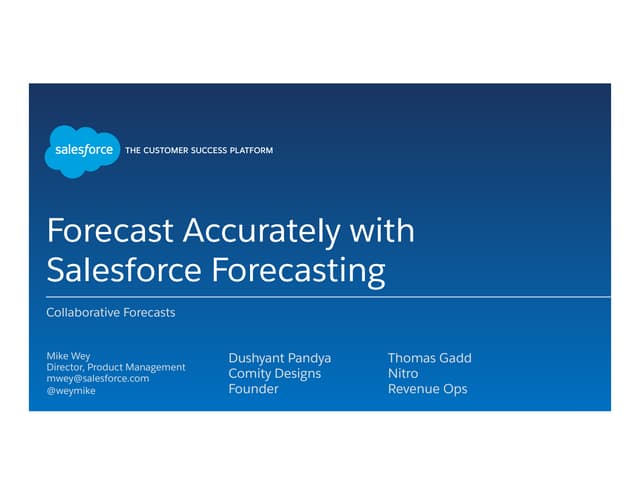 salesforce THE CUSTOMER SUCCESS PLATFORM

Forecast Accurately with Salesforce Forecasting

Collaborative Forecasts

Mike Wey
Director, Product Management
mwey@salesforce.com
@weymike

Dushyant Pandya
Comity Designs
Founder

Thomas Gadd
Nitro
Revenue Ops